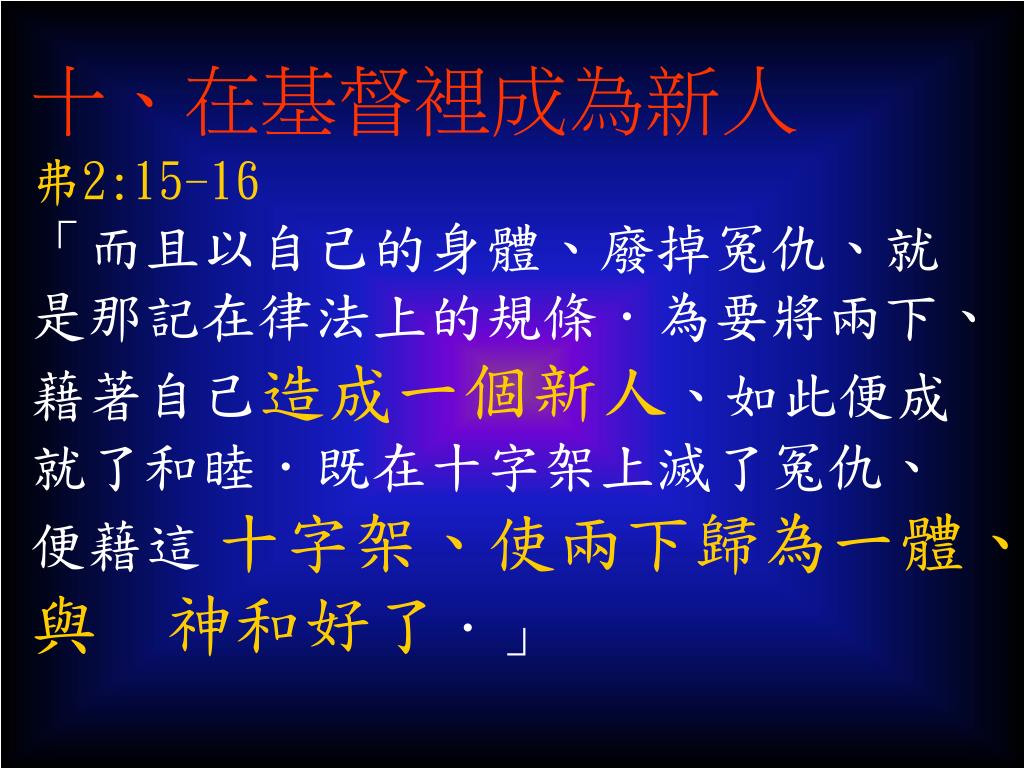 十、在基督裡成為新人
弗2:15-16
「而且以自己的身體、廢掉冤仇、就是那記在律法上的規條．為要將兩下、藉著自己造成一個新人、如此便成就了和睦．既在十字架上滅了冤仇、便藉這 十字架、使兩下歸為一體、與　神和好了．」